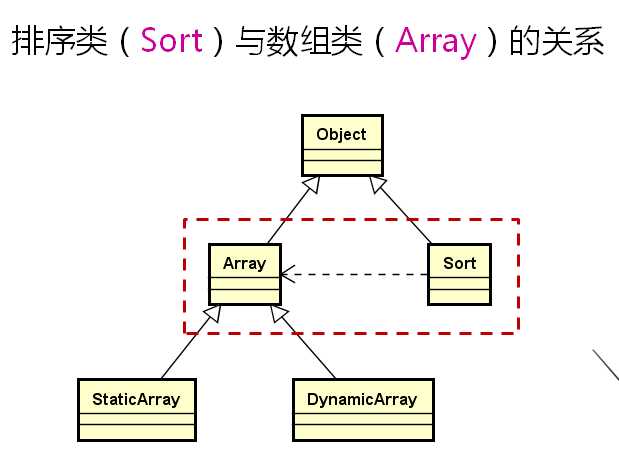 排序类（Sort）与数组类（Array）的关系

Object

Array

Sort

StaticArray

DynamicArray